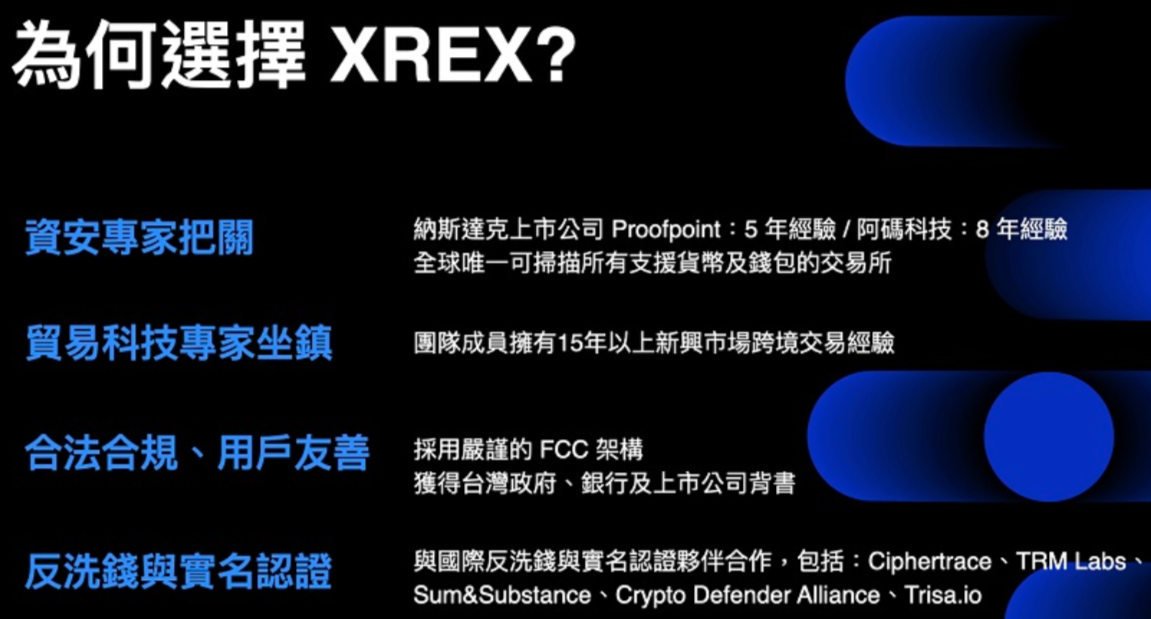 為何選擇 XREX?

資安專家把關
納斯達克上市公司 Proofpoint：5 年經驗 / 阿碼科技：8 年經驗
全球唯一可掃描所有支援貨幣及錢包的交易所

貿易科技專家坐鎮
團隊成員擁有15年以上新興市場跨境交易經驗

合法合規、用戶友善
採用嚴謹的 FCC 架構
獲得台灣政府、銀行及上市公司背書

反洗錢與實名認證
與國際反洗錢與實名認證夥伴合作，包括：Ciphertrace、TRM Labs、Sum&Substance、Crypto Defender Alliance、Trisa.io